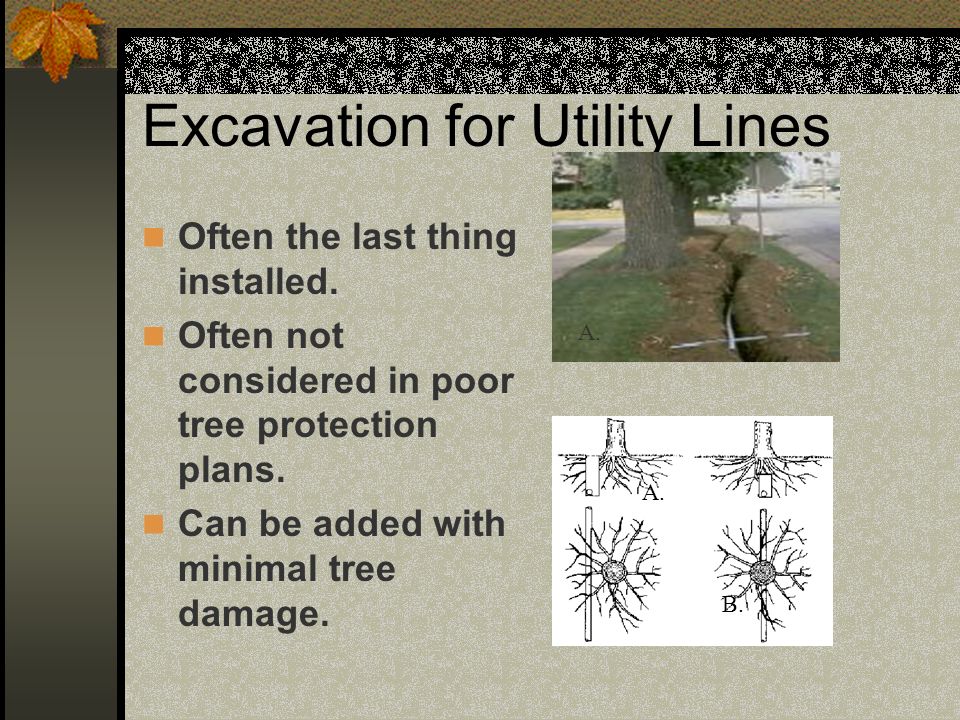 Excavation for Utility Lines

Often the last thing installed.

Often not considered in poor tree protection plans.

Can be added with minimal tree damage.

A.

A.

B.